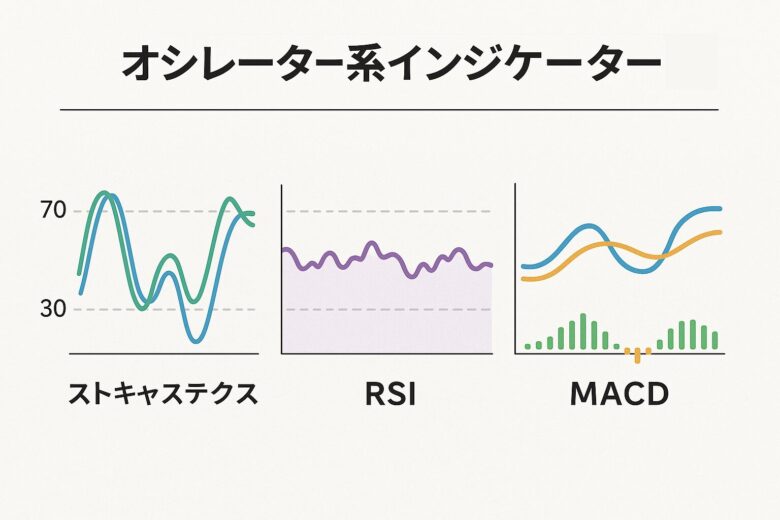 オシレーター系インジケーター

70

30

ストキャステクス

RSI

MACD